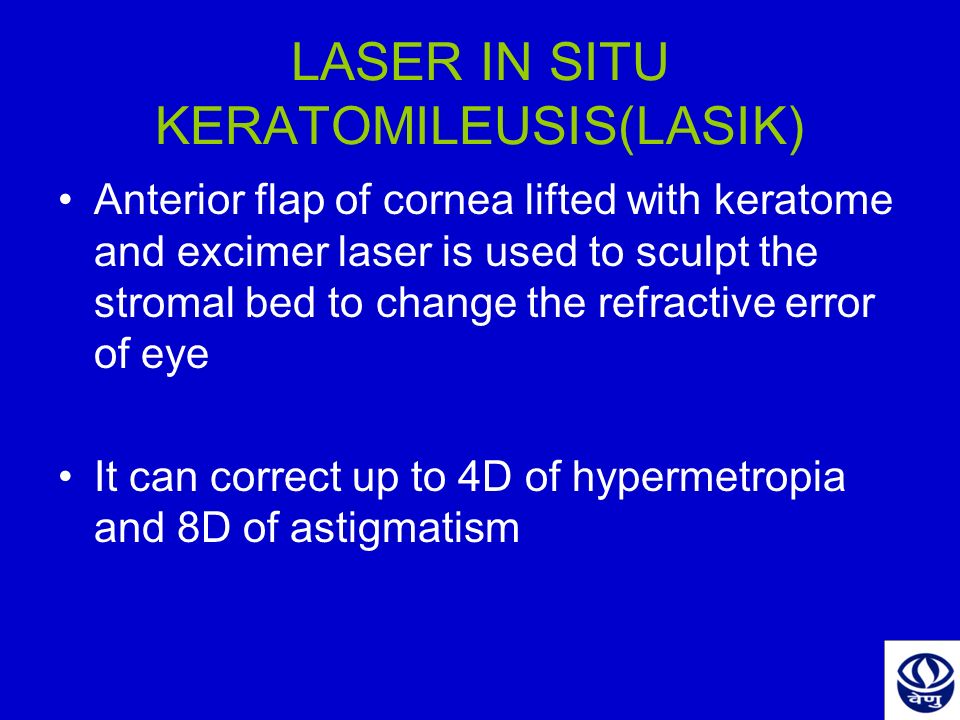 LASER IN SITU KERATOMILEUSIS(LASIK)

• Anterior flap of cornea lifted with keratome and excimer laser is used to sculpt the stromal bed to change the refractive error of eye

• It can correct up to 4D of hypermetropia and 8D of astigmatism

वेणु